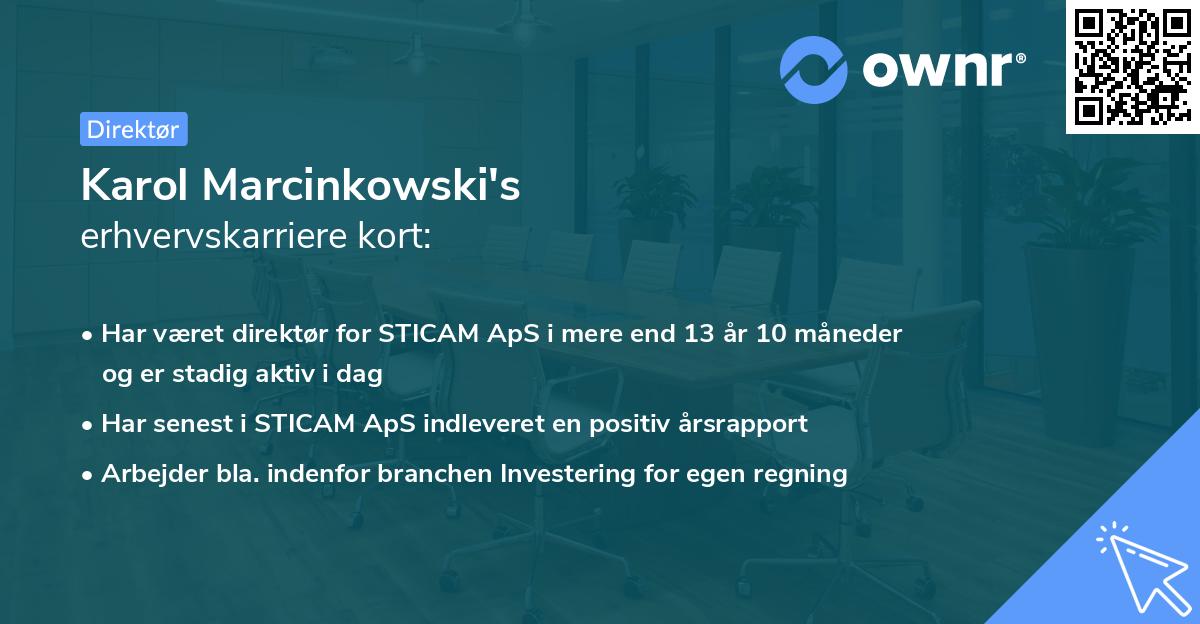 ownr®

Direktør

Karol Marcinkowski's
erhvervskarriere kort:

• Har været direktør for STICAM ApS i mere end 13 år 10 måneder og er stadig aktiv i dag
• Har senest i STICAM ApS indleveret en positiv årsrapport
• Arbejder bla. indenfor branchen Investering for egen regning